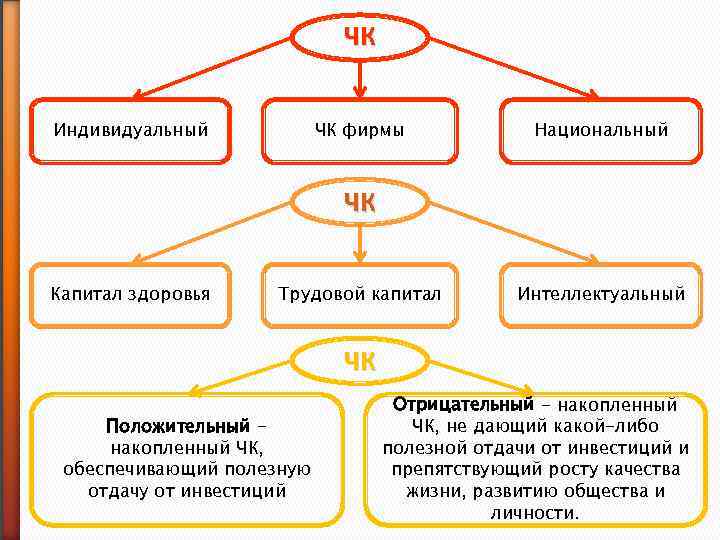 ЧК

Индивидуальный

ЧК фирмы

Национальный

ЧК

Капитал здоровья

Трудовой капитал

Интеллектуальный

ЧК

Положительный – накопленный ЧК, обеспечивающий полезную отдачу от инвестиций

Отрицательный – накопленный ЧК, не дающий какой-либо полезной отдачи от инвестиций и препятствующий росту качества жизни, развитию общества и личности.